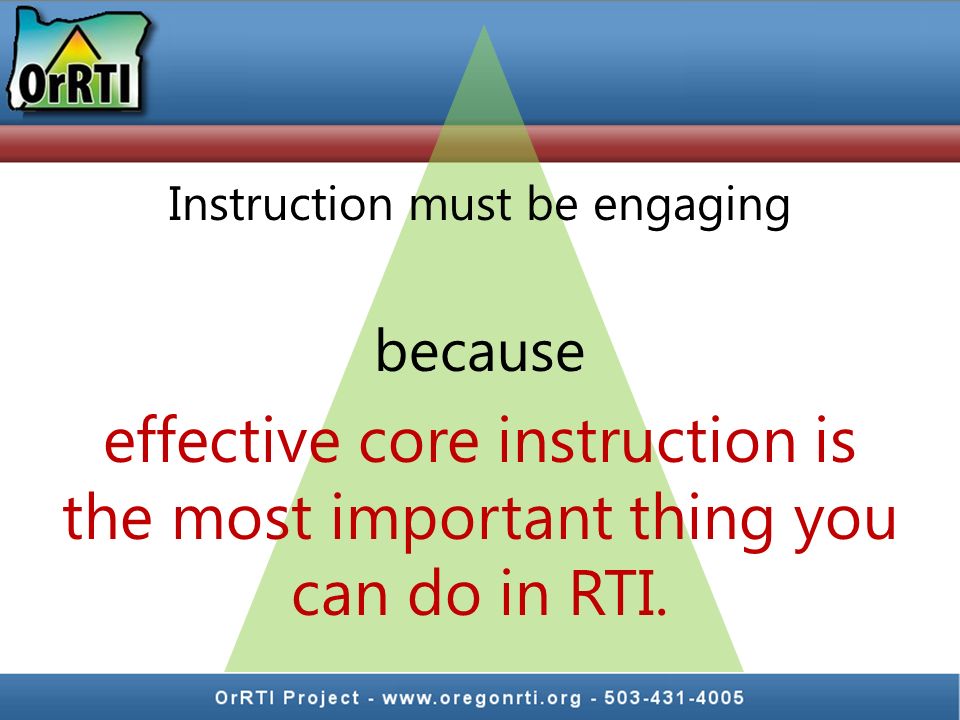 OrRTI

Instruction must be engaging

because

effective core instruction is the most important thing you can do in RTI.

OrRTI Project - www.oregonrti.org - 503-431-4005